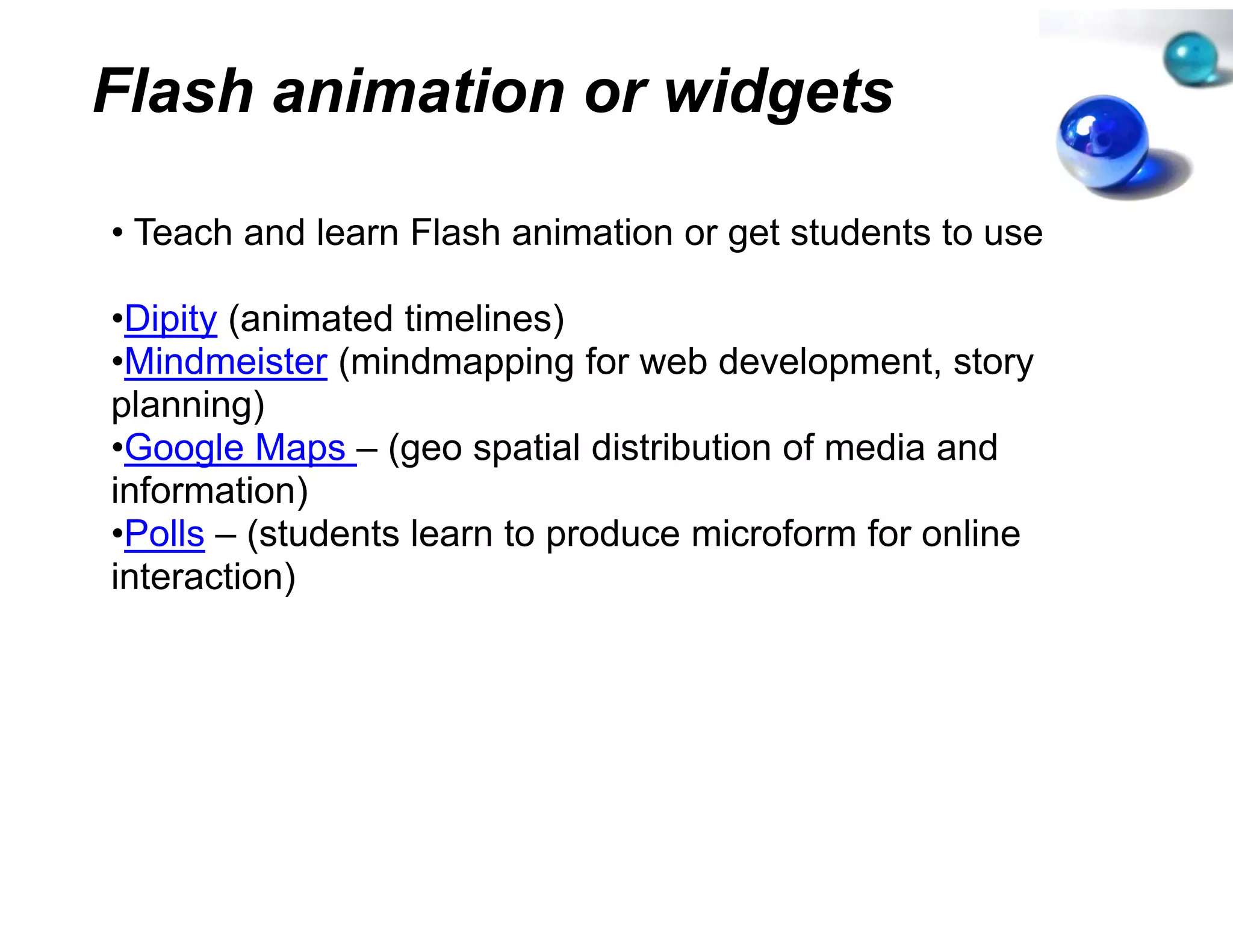 Flash animation or widgets

• Teach and learn Flash animation or get students to use

•Dipity (animated timelines)
•Mindmeister (mindmapping for web development, story planning)
•Google Maps – (geo spatial distribution of media and information)
•Polls – (students learn to produce microform for online interaction)